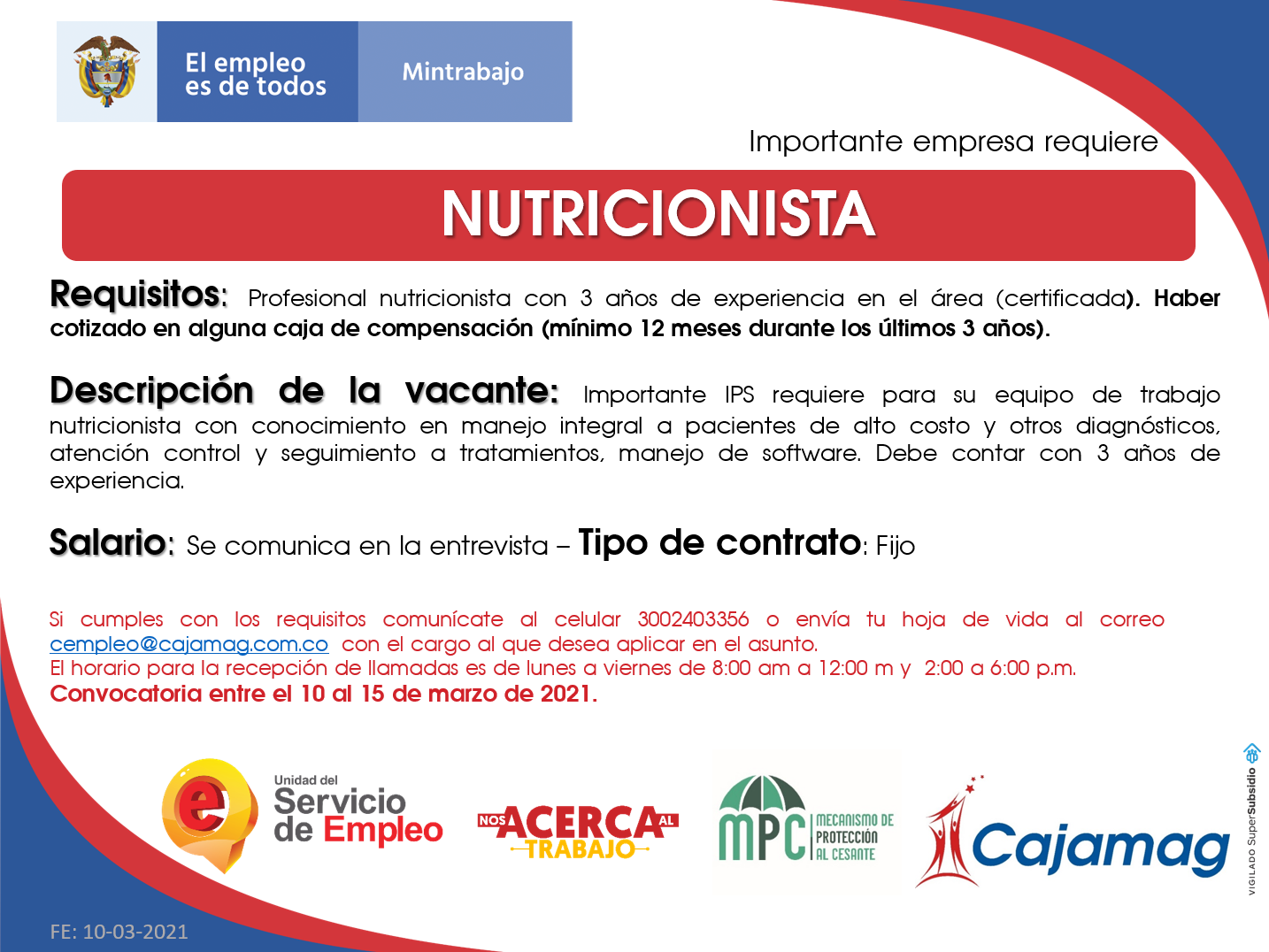 El empleo es de todos

Mintrabajo

Importante empresa requiere

NUTRICIONISTA

Requisitos: Profesional nutricionista con 3 años de experiencia en el área (certificada). Haber cotizado en alguna caja de compensación (mínimo 12 meses durante los últimos 3 años).

Descripción de la vacante: Importante IPS requiere para su equipo de trabajo nutricionista con conocimiento en manejo integral a pacientes de alto costo y otros diagnósticos, atención control y seguimiento a tratamientos, manejo de software. Debe contar con 3 años de experiencia.

Salario: Se comunica en la entrevista – Tipo de contrato: Fijo

Si cumples con los requisitos comunícate al celular 3002403356 o envía tu hoja de vida al correo cempleo@cajamag.com.co con el cargo al que desea aplicar en el asunto.
El horario para la recepción de llamadas es de lunes a viernes de 8:00 am a 12:00 m y 2:00 a 6:00 p.m.
Convocatoria entre el 10 al 15 de marzo de 2021.

Unidad del Servicio de Empleo

NOS ACERCA AL TRABAJO

MPC MECANISMO DE PROTECCIÓN AL CESANTE

Cajamag

VIGILADO SuperSubsidio

FE: 10-03-2021